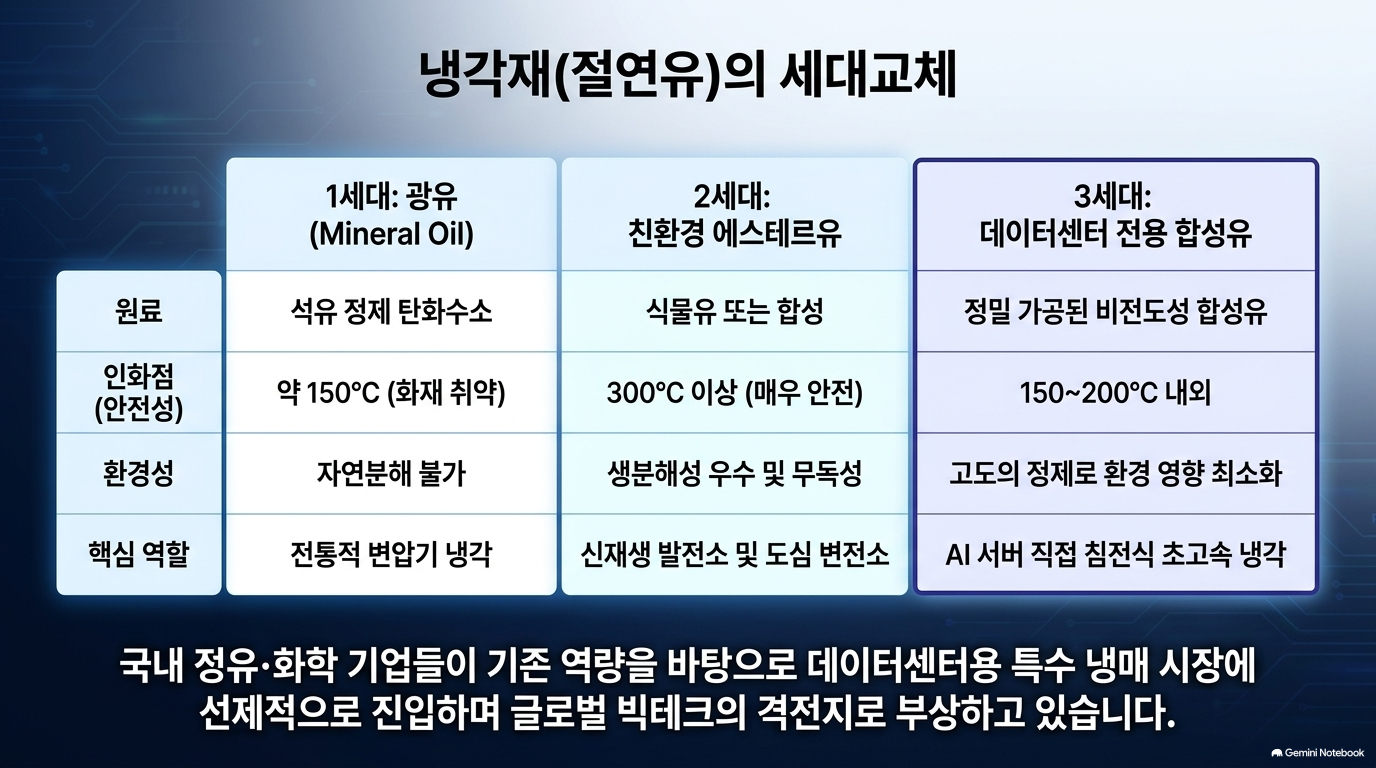 냉각재(절연유)의 세대교체

| | 1세대: 광유 (Mineral Oil) | 2세대: 친환경 에스테르유 | 3세대: 데이터센터 전용 합성유 |
|---|---|---|---|
| 원료 | 석유 정제 탄화수소 | 식물유 또는 합성 | 정밀 가공된 비전도성 합성유 |
| 인화점 (안전성) | 약 150°C (화재 취약) | 300°C 이상 (매우 안전) | 150~200°C 내외 |
| 환경성 | 자연분해 불가 | 생분해성 우수 및 무독성 | 고도의 정제로 환경 영향 최소화 |
| 핵심 역할 | 전통적 변압기 냉각 | 신재생 발전소 및 도심 변전소 | AI 서버 직접 침전식 초고속 냉각 |

국내 정유·화학 기업들이 기존 역량을 바탕으로 데이터센터용 특수 냉매 시장에 선제적으로 진입하며 글로벌 빅테크의 격전지로 부상하고 있습니다.

Gemini Notebook